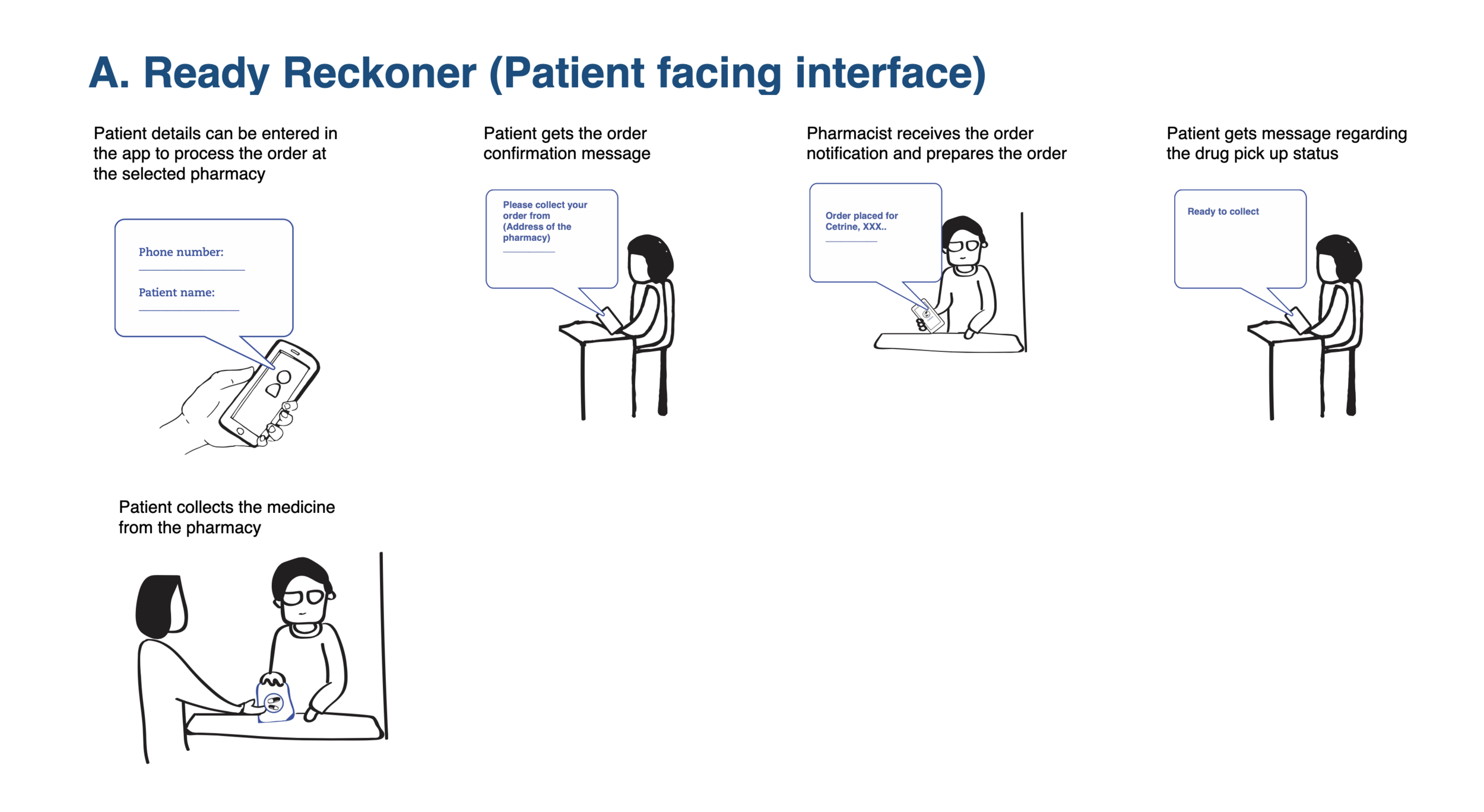 A. Ready Reckoner (Patient facing interface)

Patient details can be entered in the app to process the order at the selected pharmacy

Phone number:

Patient name:

Patient gets the order confirmation message

Please collect your order from (Address of the pharmacy)

Pharmacist receives the order notification and prepares the order

Order placed for Cetrine, XXX..

Patient gets message regarding the drug pick up status

Ready to collect

Patient collects the medicine from the pharmacy